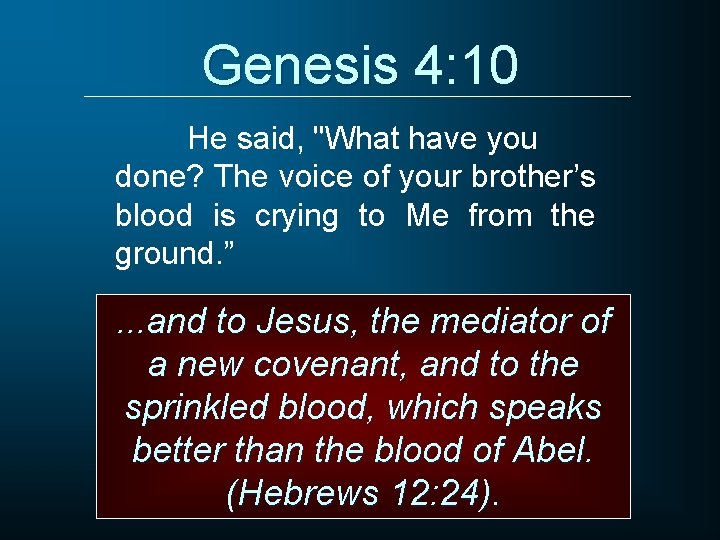 Genesis 4:10

He said, "What have you done? The voice of your brother’s blood is crying to Me from the ground.”

...and to Jesus, the mediator of a new covenant, and to the sprinkled blood, which speaks better than the blood of Abel. (Hebrews 12:24).